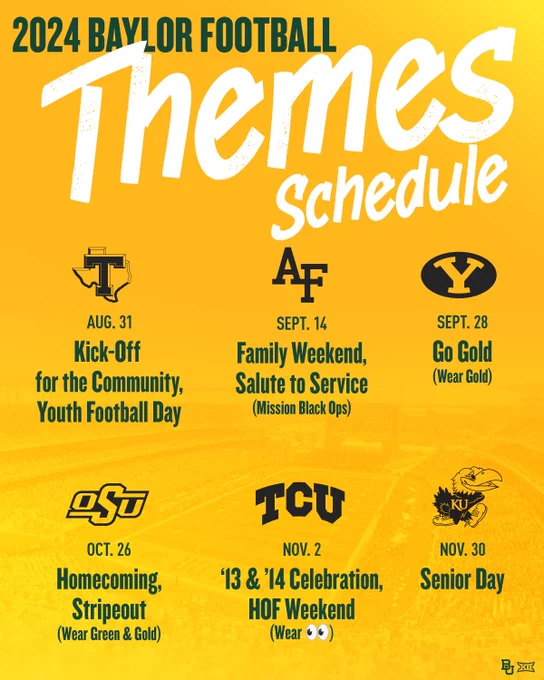 2024 BAYLOR FOOTBALL
Themes
Schedule

T
AUG. 31
Kick-Off for the Community, Youth Football Day

AF
SEPT. 14
Family Weekend, Salute to Service
(Mission Black Ops)

Y
SEPT. 28
Go Gold
(Wear Gold)

OSU
OCT. 26
Homecoming, Stripeout
(Wear Green & Gold)

TCU
NOV. 2
'13 & '14 Celebration, HOF Weekend
(Wear 👀)

KU
NOV. 30
Senior Day

BU XII